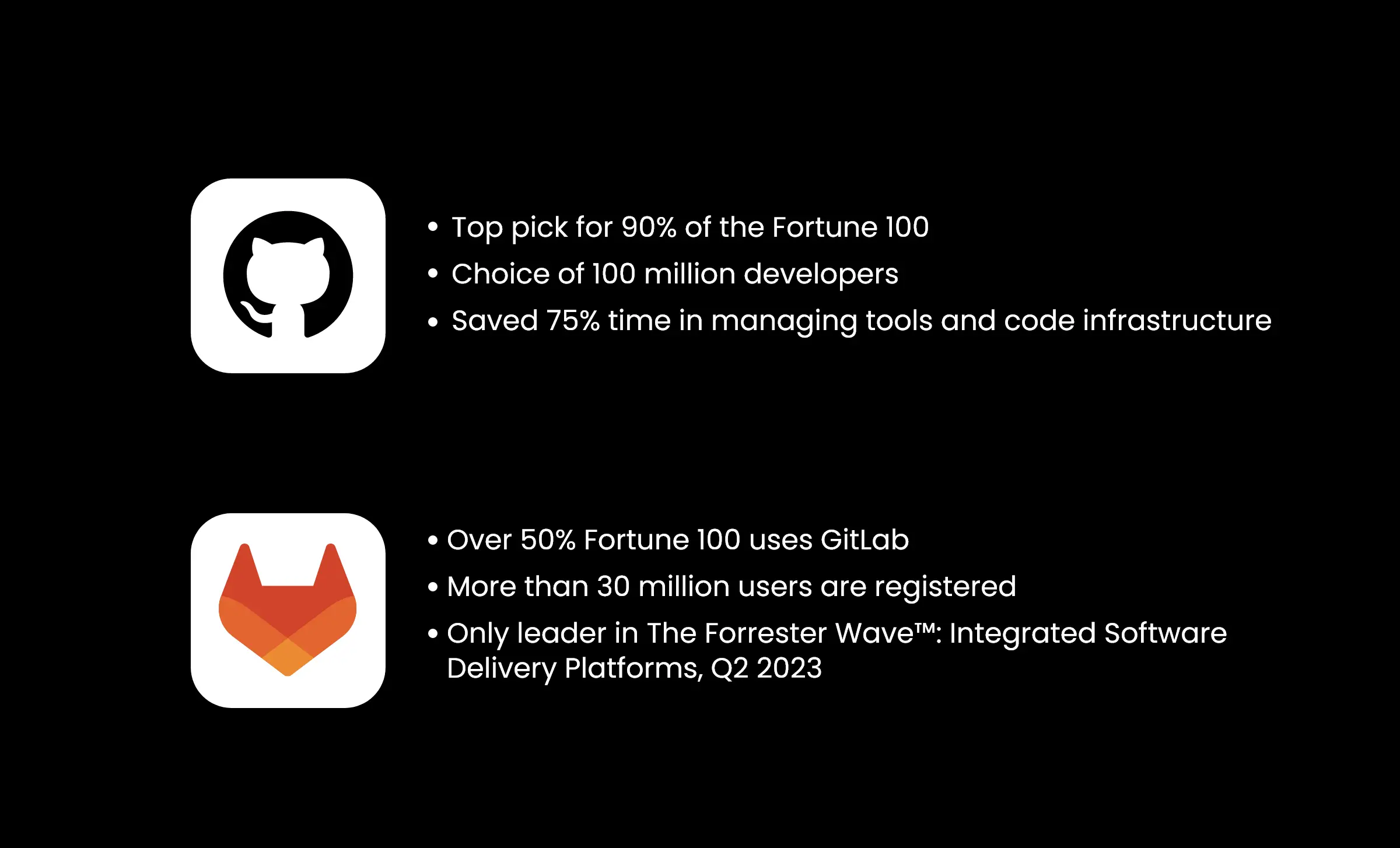 • Top pick for 90% of the Fortune 100
• Choice of 100 million developers
• Saved 75% time in managing tools and code infrastructure

• Over 50% Fortune 100 uses GitLab
• More than 30 million users are registered
• Only leader in The Forrester Wave™: Integrated Software Delivery Platforms, Q2 2023